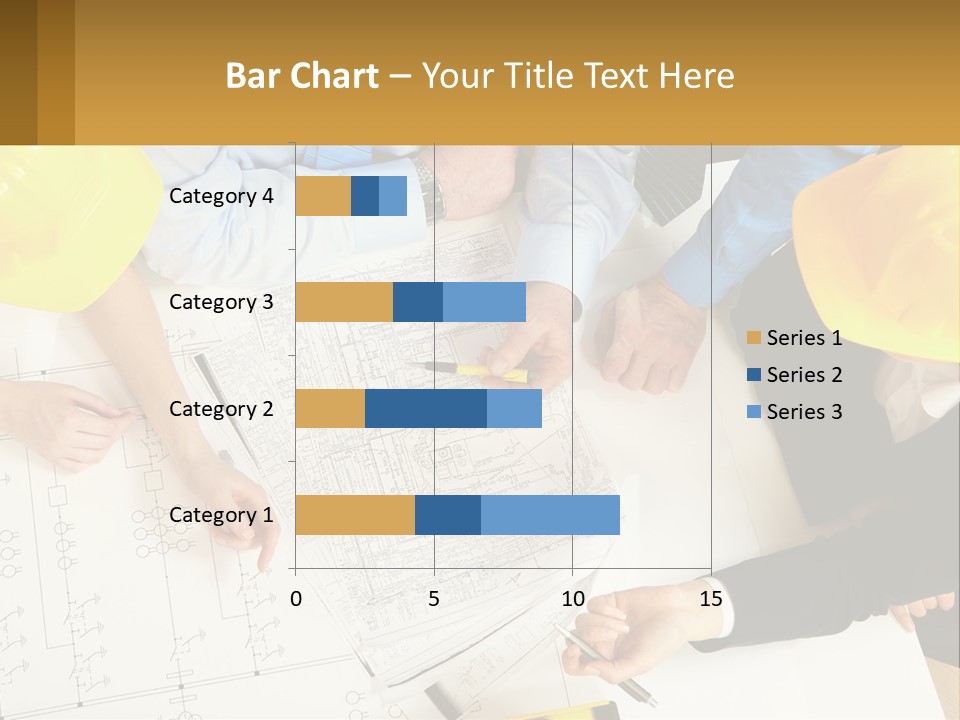 Bar Chart – Your Title Text Here

Category 4
Category 3
Category 2
Category 1

0
5
10
15

Series 1
Series 2
Series 3